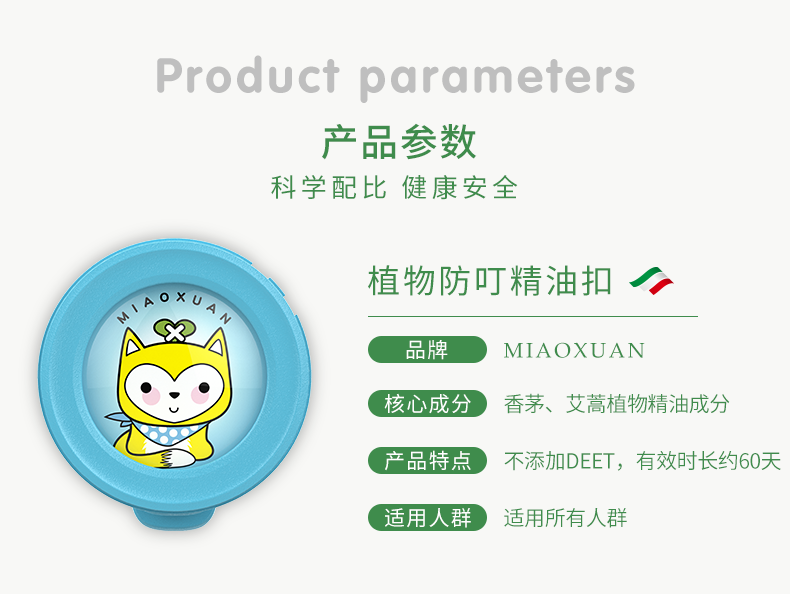 Product parameters

产品参数

科学配比 健康安全

MIAOXUAN

植物防叮精油扣

品牌 MIAOXUAN

核心成分 香茅、艾蒿植物精油成分

产品特点 不添加DEET，有效时长约60天

适用人群 适用所有人群